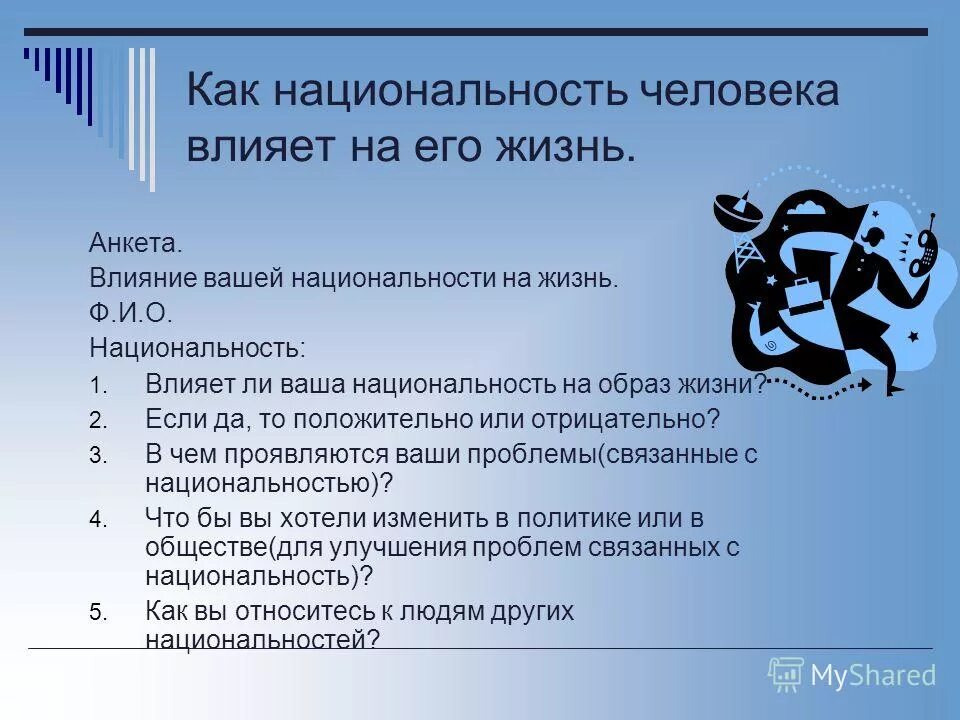 Как национальность человека влияет на его жизнь.

Анкета.

Влияние вашей национальности на жизнь.

Ф.И.О.

Национальность:

1. Влияет ли ваша национальность на образ жизни?
2. Если да, то положительно или отрицательно?
3. В чем проявляются ваши проблемы(связанные с национальностью)?
4. Что бы вы хотели изменить в политике или в обществе(для улучшения проблем связанных с национальность)?
5. Как вы относитесь к людям других национальностей?

MyShared